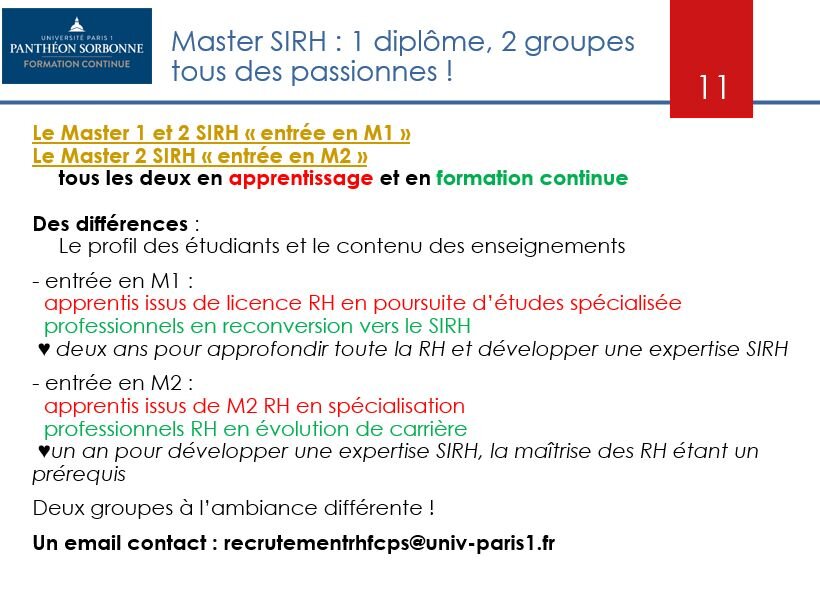 UNIVERSITÉ PARIS 1
PANTHÉON SORBONNE
FORMATION CONTINUE

Master SIRH : 1 diplôme, 2 groupes tous des passionnes !

11

Le Master 1 et 2 SIRH « entrée en M1 »
Le Master 2 SIRH « entrée en M2 »
tous les deux en apprentissage et en formation continue

Des différences :
Le profil des étudiants et le contenu des enseignements

- entrée en M1 :
apprentis issus de licence RH en poursuite d'études spécialisée
professionnels en reconversion vers le SIRH
♥ deux ans pour approfondir toute la RH et développer une expertise SIRH

- entrée en M2 :
apprentis issus de M2 RH en spécialisation
professionnels RH en évolution de carrière
♥un an pour développer une expertise SIRH, la maîtrise des RH étant un prérequis

Deux groupes à l'ambiance différente !

Un email contact : recrutementrhfcps@univ-paris1.fr